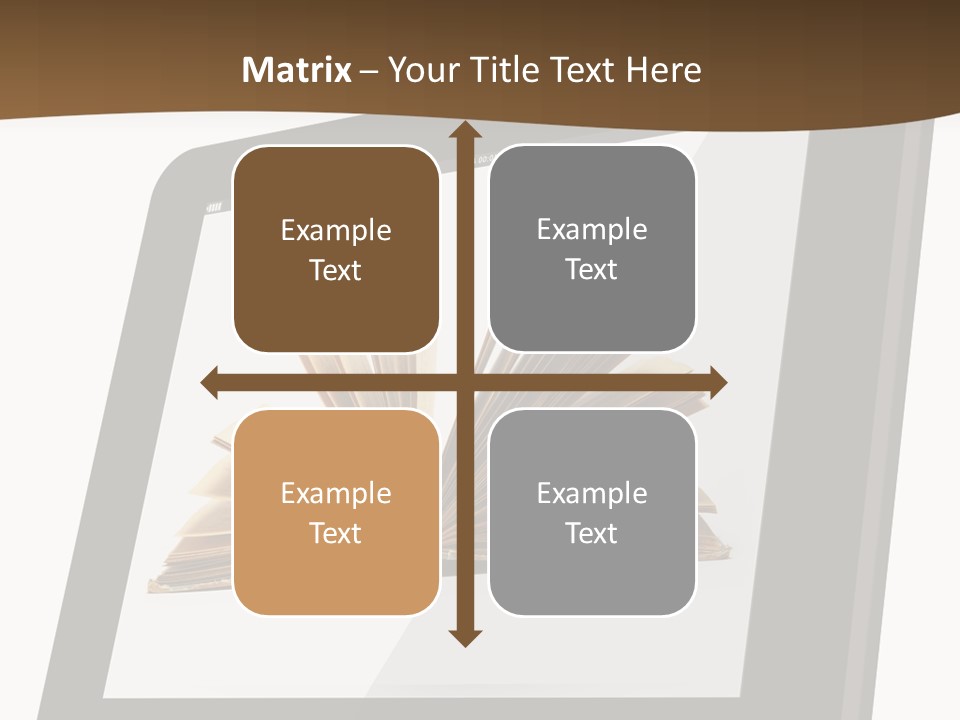 Matrix – Your Title Text Here

Example Text

Example Text

Example Text

Example Text